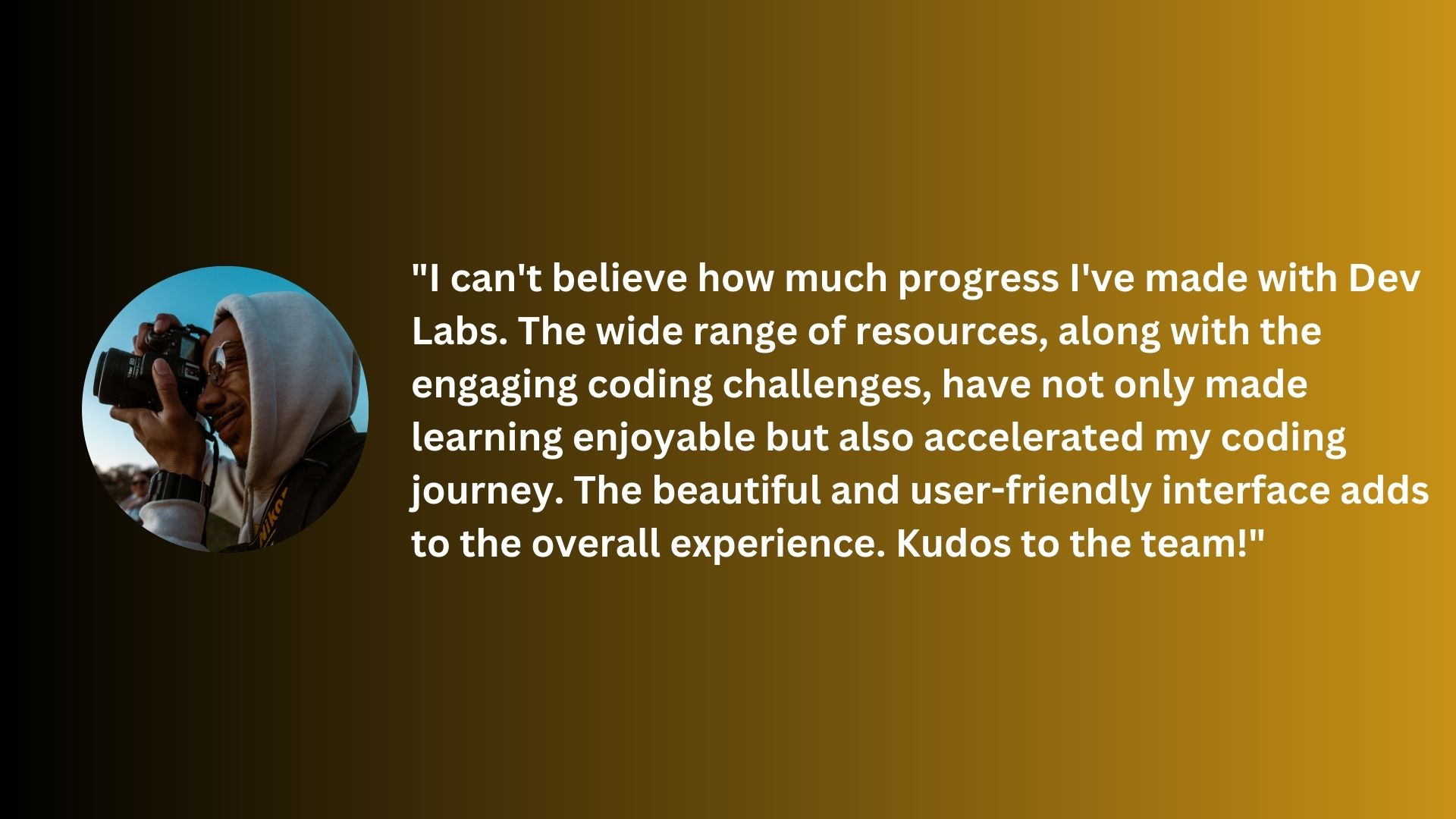 "I can't believe how much progress I've made with Dev Labs. The wide range of resources, along with the engaging coding challenges, have not only made learning enjoyable but also accelerated my coding journey. The beautiful and user-friendly interface adds to the overall experience. Kudos to the team!"